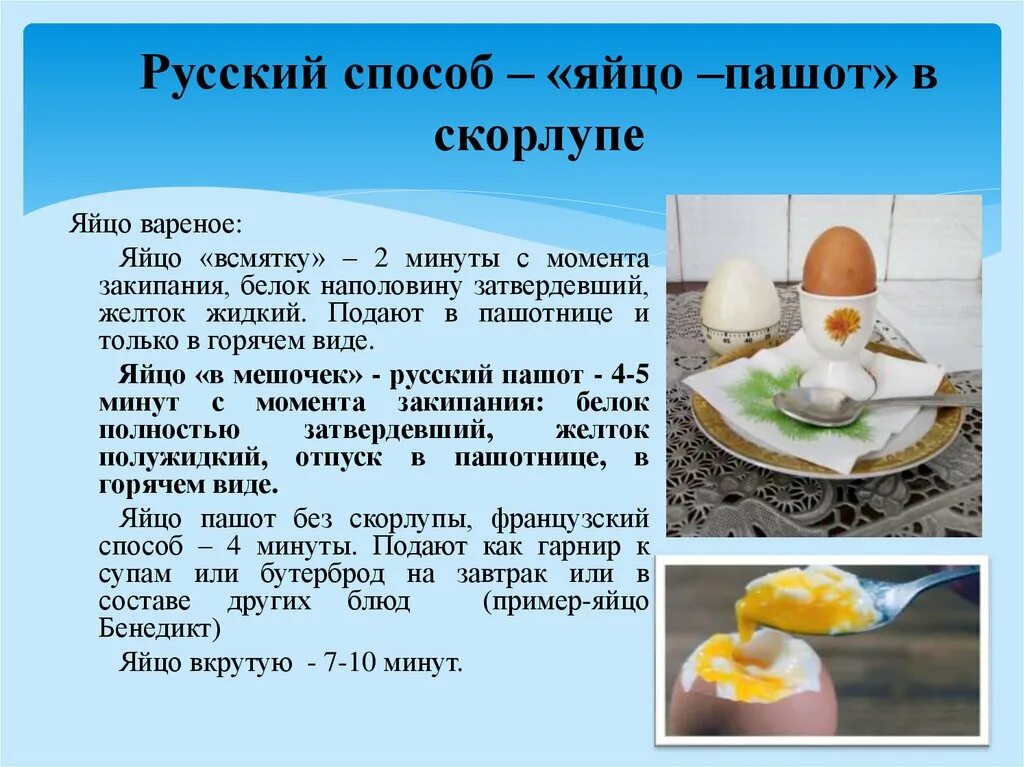 Русский способ – «яйцо –пашот» в скорлупе

Яйцо вареное:

Яйцо «всмятку» – 2 минуты с момента закипания, белок наполовину затвердевший, желток жидкий. Подают в пашотнице и только в горячем виде.

Яйцо «в мешочек» - русский пашот - 4-5 минут с момента закипания: белок полностью затвердевший, желток полужидкий, отпуск в пашотнице, в горячем виде.

Яйцо пашот без скорлупы, французский способ – 4 минуты. Подают как гарнир к супам или бутерброд на завтрак или в составе других блюд (пример-яйцо Бенедикт)

Яйцо вкрутую - 7-10 минут.